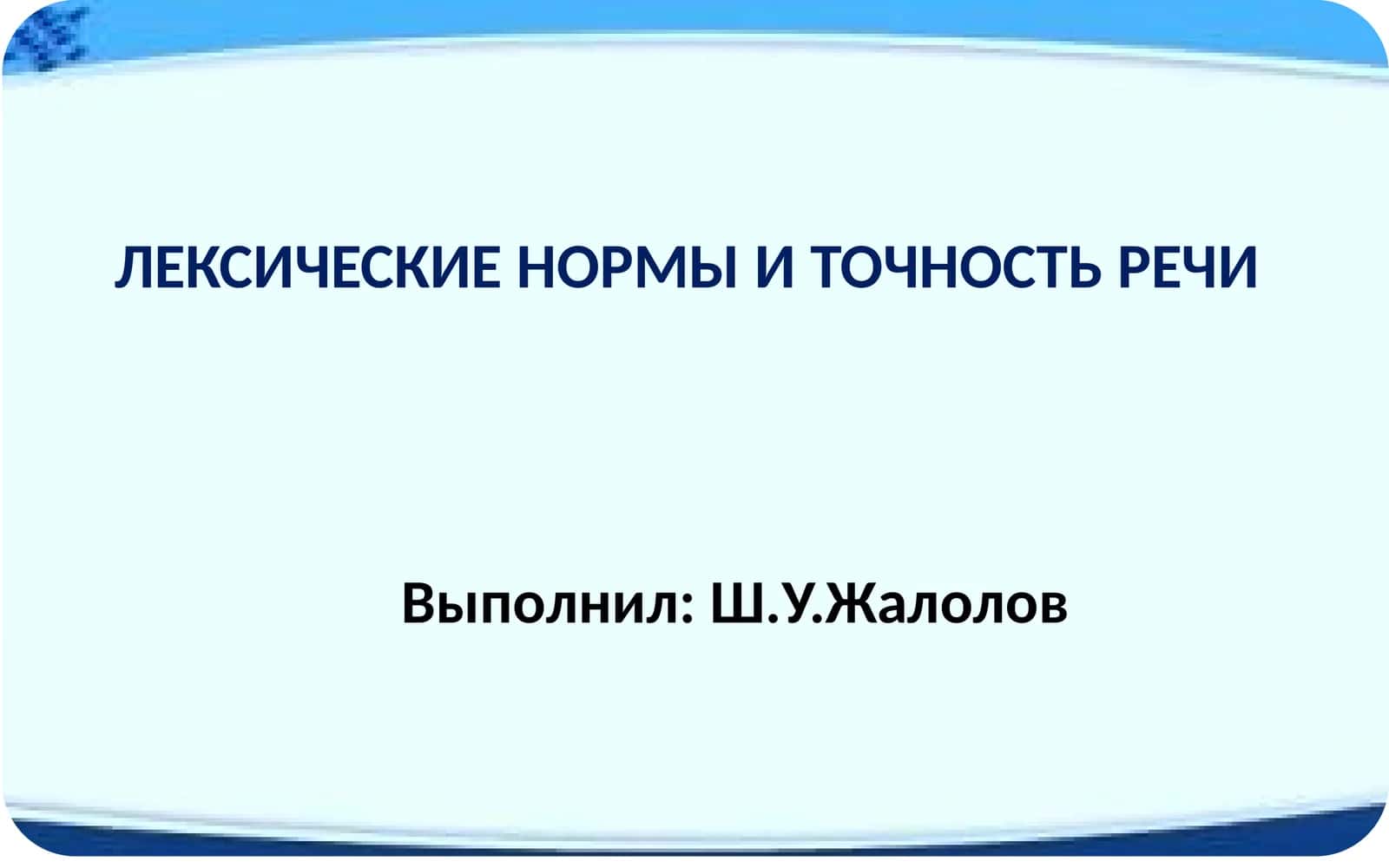 ЛЕКСИЧЕСКИЕ НОРМЫ И ТОЧНОСТЬ РЕЧИ

Выполнил: Ш.У.Жалолов